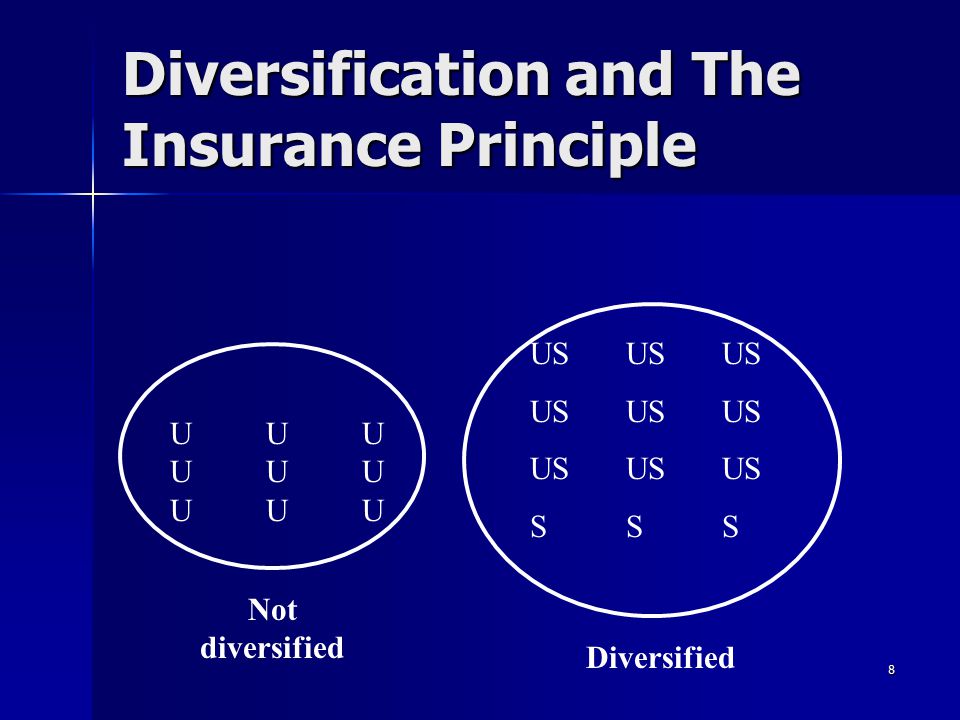 Diversification and The Insurance Principle

U U U
U U U
U U U

Not diversified

US US US
US US US
US US US
S S S

Diversified

8